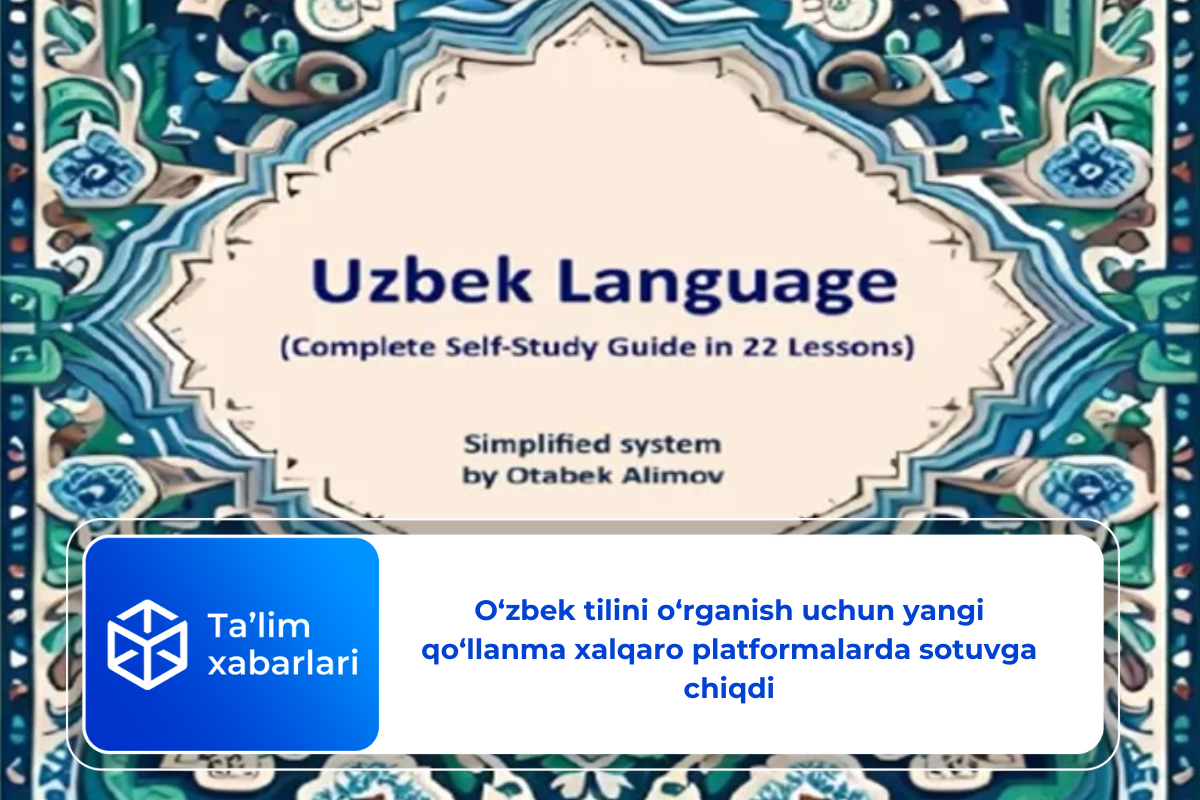 Uzbek Language
(Complete Self-Study Guide in 22 Lessons)

Simplified system
by Otabek Alimov

Ta’lim xabarlari

O‘zbek tilini o‘rganish uchun yangi qo‘llanma xalqaro platformalarda sotuvga chiqdi